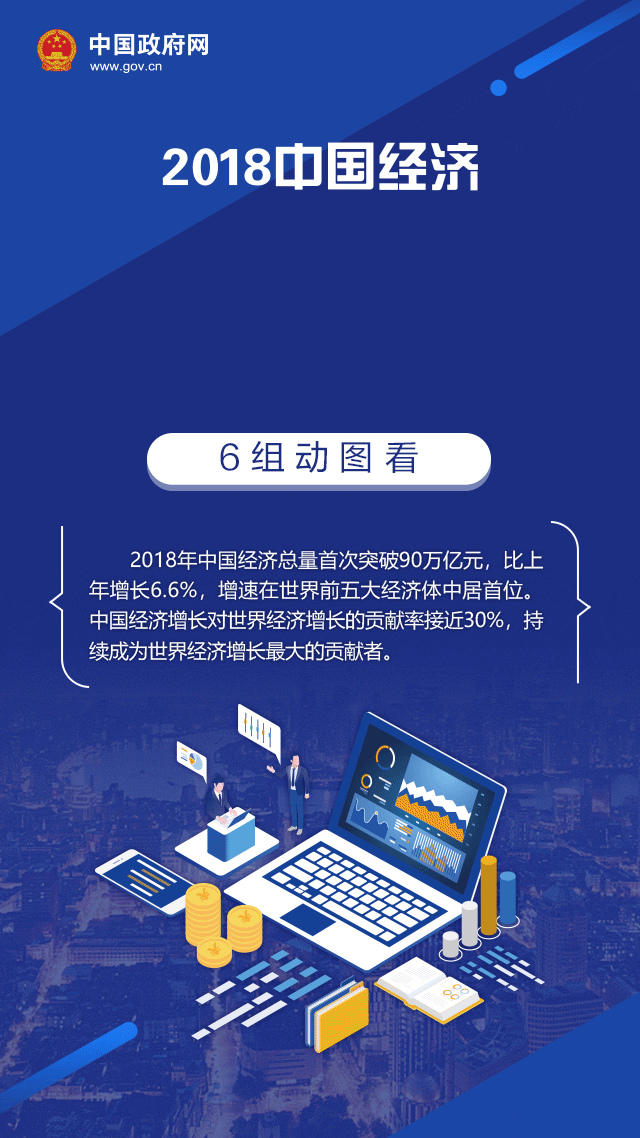 中国政府网
www.gov.cn

2018中国经济

6组动图看

2018年中国经济总量首次突破90万亿元，比上年增长6.6%，增速在世界前五大经济体中居首位。中国经济增长对世界经济增长的贡献率接近30%，持续成为世界经济增长最大的贡献者。